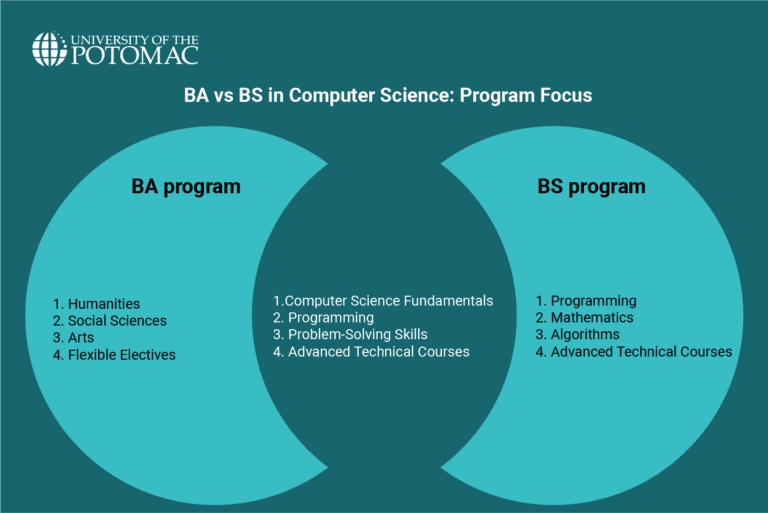 UNIVERSITY OF THE POTOMAC

BA vs BS in Computer Science: Program Focus

BA program

1. Humanities
2. Social Sciences
3. Arts
4. Flexible Electives

1.Computer Science Fundamentals
2. Programming
3. Problem-Solving Skills
4. Advanced Technical Courses

BS program

1. Programming
2. Mathematics
3. Algorithms
4. Advanced Technical Courses